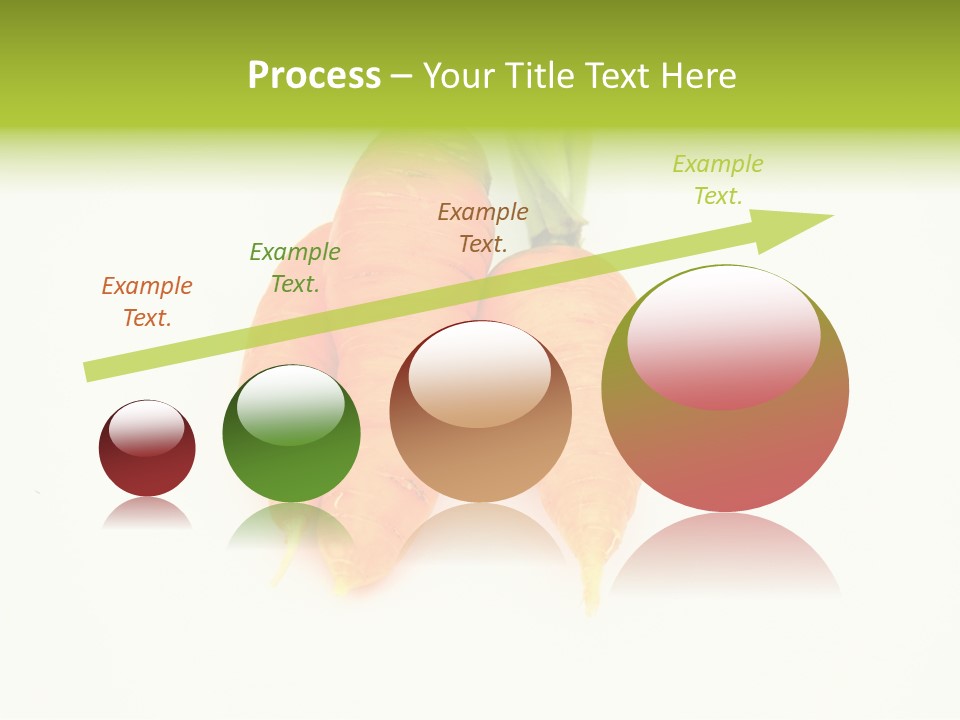 Process – Your Title Text Here

Example Text.

Example Text.

Example Text.

Example Text.